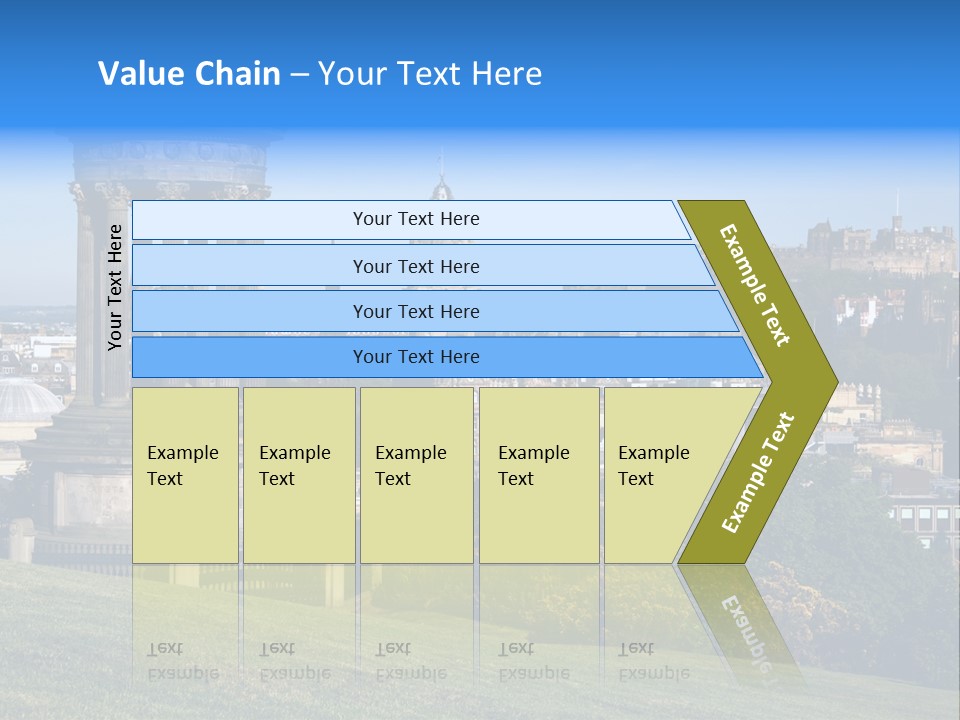 Value Chain – Your Text Here

Your Text Here

Your Text Here

Your Text Here

Your Text Here

Your Text Here

Example Text

Example Text

Example Text

Example Text

Example Text

Example Text

Example Text